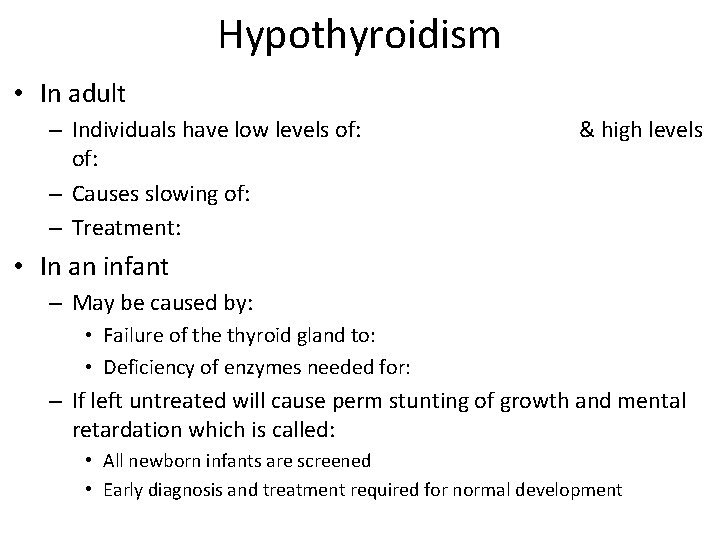 Hypothyroidism

• In adult
  – Individuals have low levels of: & high levels of:
  – Causes slowing of:
  – Treatment:
• In an infant
  – May be caused by:
    • Failure of the thyroid gland to:
    • Deficiency of enzymes needed for:
  – If left untreated will cause perm stunting of growth and mental retardation which is called:
    • All newborn infants are screened
    • Early diagnosis and treatment required for normal development